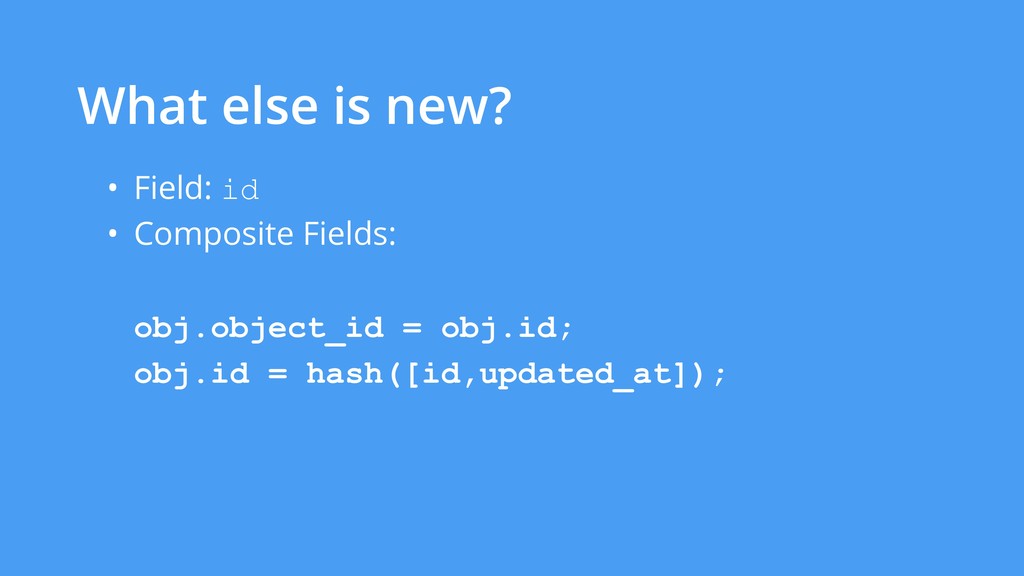 What else is new?

• Field: id
• Composite Fields:

obj.object_id = obj.id;
obj.id = hash([id,updated_at]);